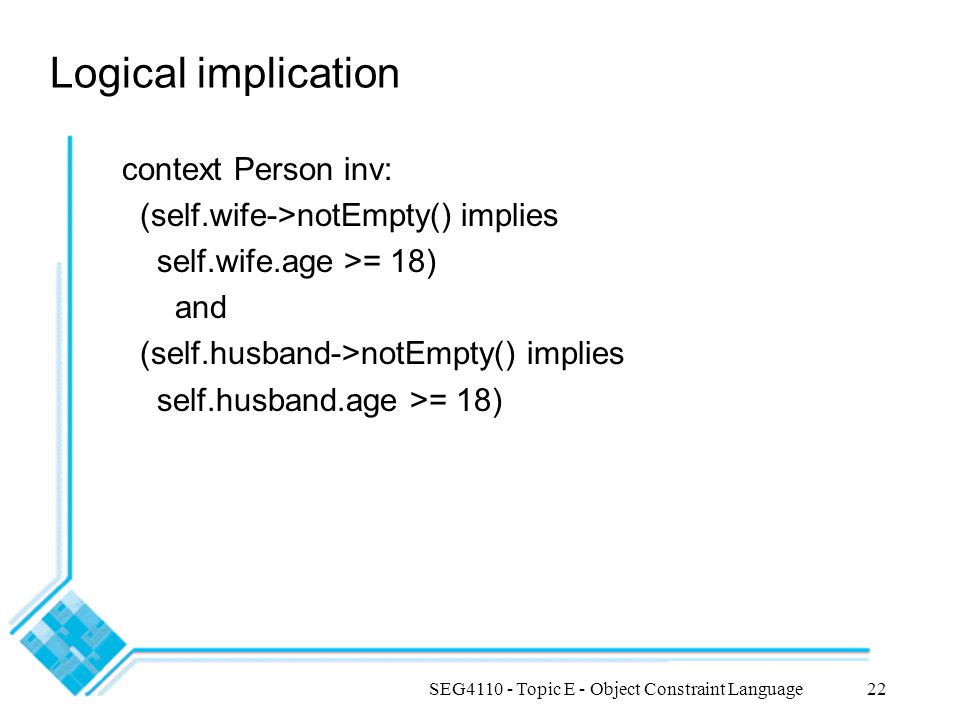 Logical implication

context Person inv:
(self.wife->notEmpty() implies
self.wife.age >= 18)
and
(self.husband->notEmpty() implies
self.husband.age >= 18)

SEG4110 - Topic E - Object Constraint Language 22